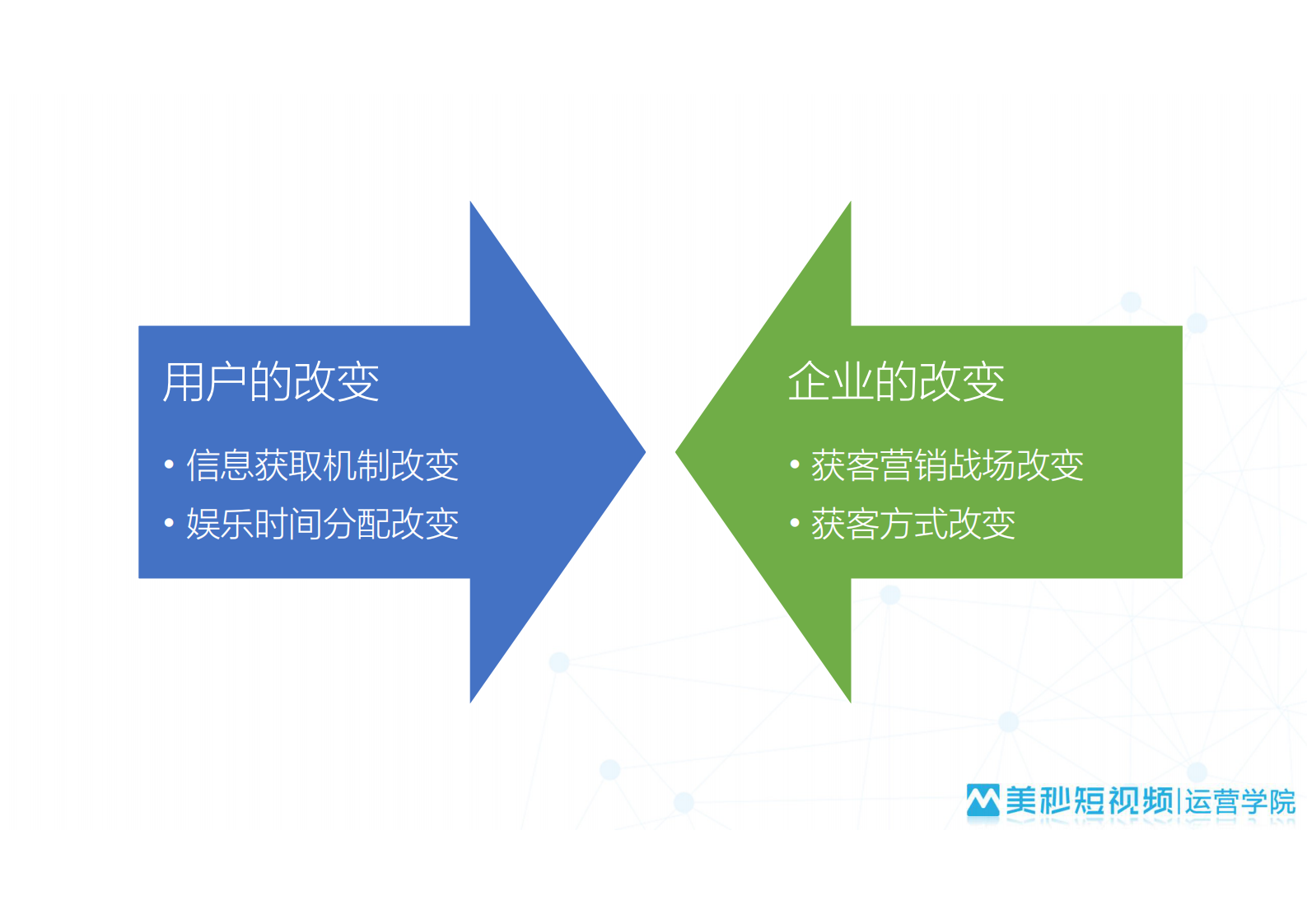 用户的改变

• 信息获取机制改变
• 娱乐时间分配改变

企业的改变

• 获客营销战场改变
• 获客方式改变

美秒短视频|运营学院